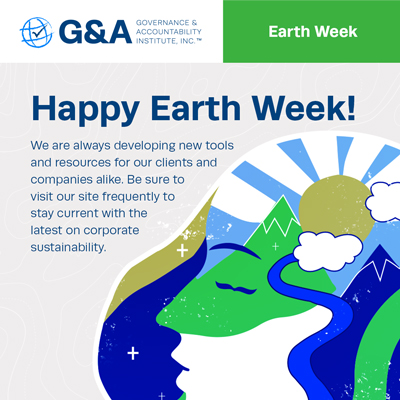 G&A GOVERNANCE & ACCOUNTABILITY INSTITUTE, INC.™

Earth Week

Happy Earth Week!

We are always developing new tools and resources for our clients and companies alike. Be sure to visit our site frequently to stay current with the latest on corporate sustainability.